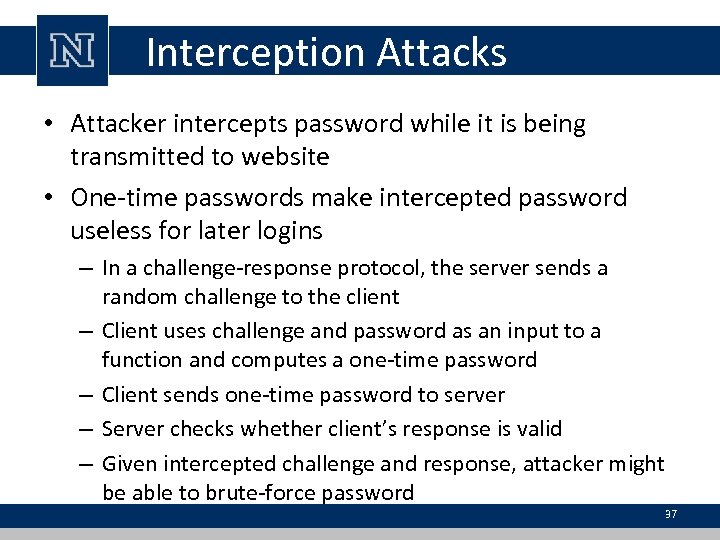 N

Interception Attacks

• Attacker intercepts password while it is being transmitted to website

• One-time passwords make intercepted password useless for later logins

– In a challenge-response protocol, the server sends a random challenge to the client

– Client uses challenge and password as an input to a function and computes a one-time password

– Client sends one-time password to server

– Server checks whether client's response is valid

– Given intercepted challenge and response, attacker might be able to brute-force password

37